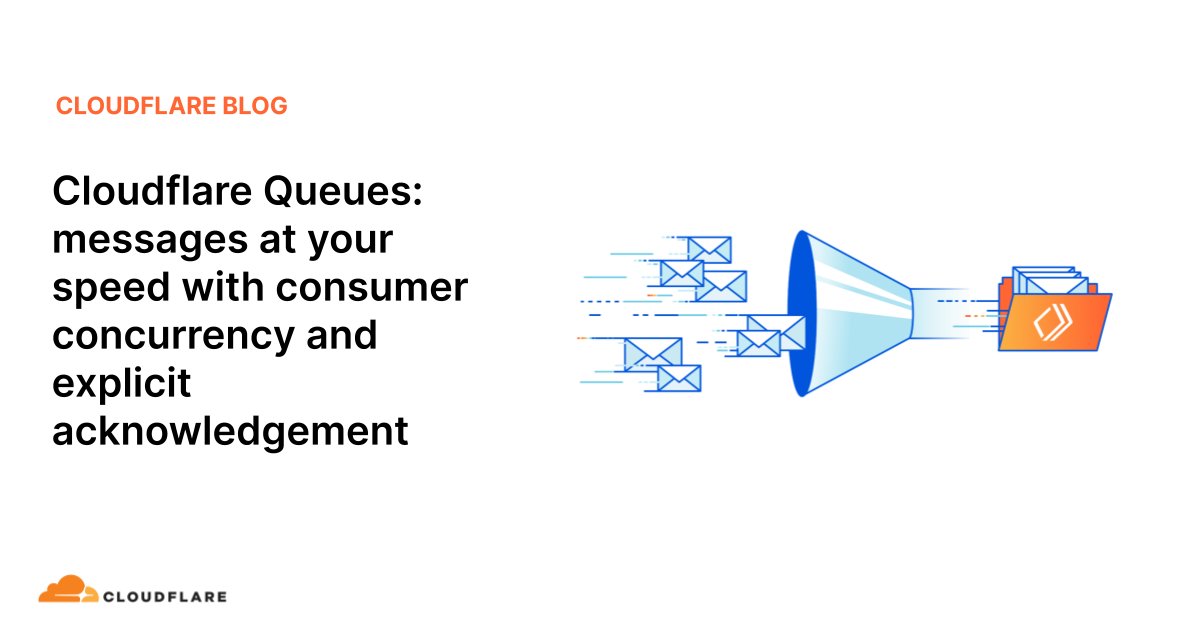 CLOUDFLARE BLOG

Cloudflare Queues: messages at your speed with consumer concurrency and explicit acknowledgement

CLOUDFLARE